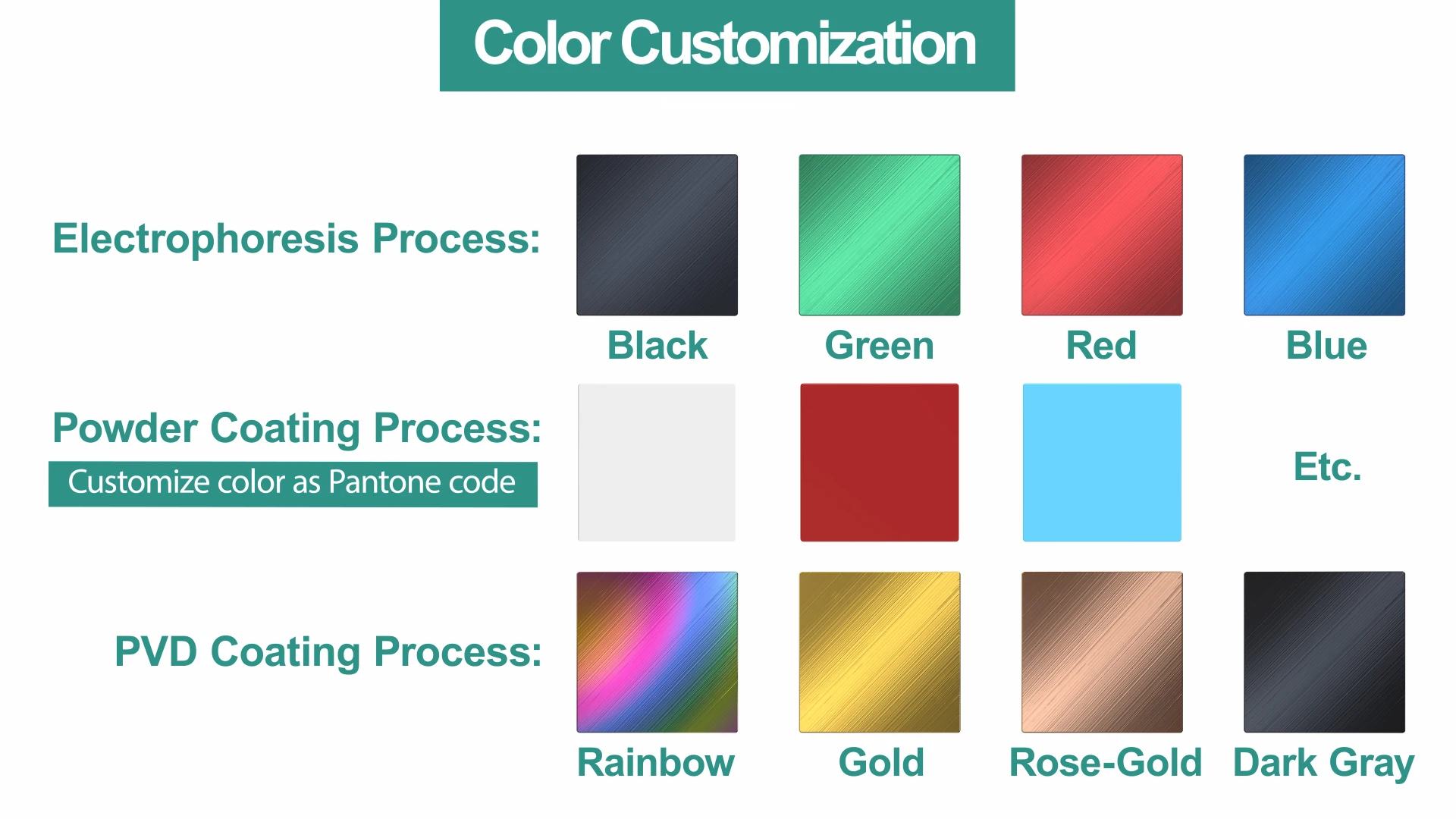 Color Customization

Electrophoresis Process:

Black Green Red Blue

Powder Coating Process:

Customize color as Pantone code

Etc.

PVD Coating Process:

Rainbow Gold Rose-Gold Dark Gray